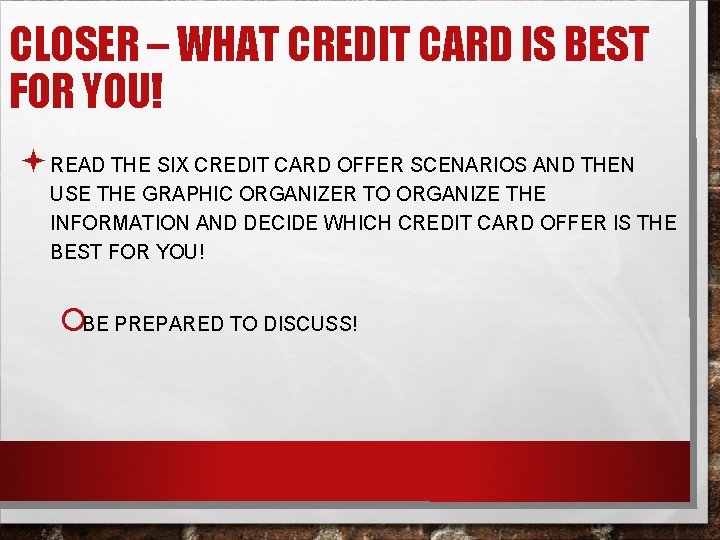 CLOSER – WHAT CREDIT CARD IS BEST FOR YOU!

READ THE SIX CREDIT CARD OFFER SCENARIOS AND THEN USE THE GRAPHIC ORGANIZER TO ORGANIZE THE INFORMATION AND DECIDE WHICH CREDIT CARD OFFER IS THE BEST FOR YOU!

BE PREPARED TO DISCUSS!